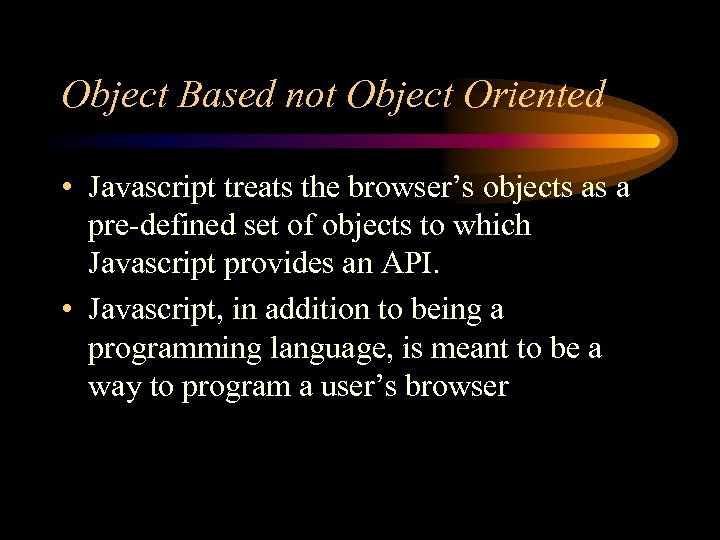 Object Based not Object Oriented

• Javascript treats the browser’s objects as a pre-defined set of objects to which Javascript provides an API.

• Javascript, in addition to being a programming language, is meant to be a way to program a user’s browser